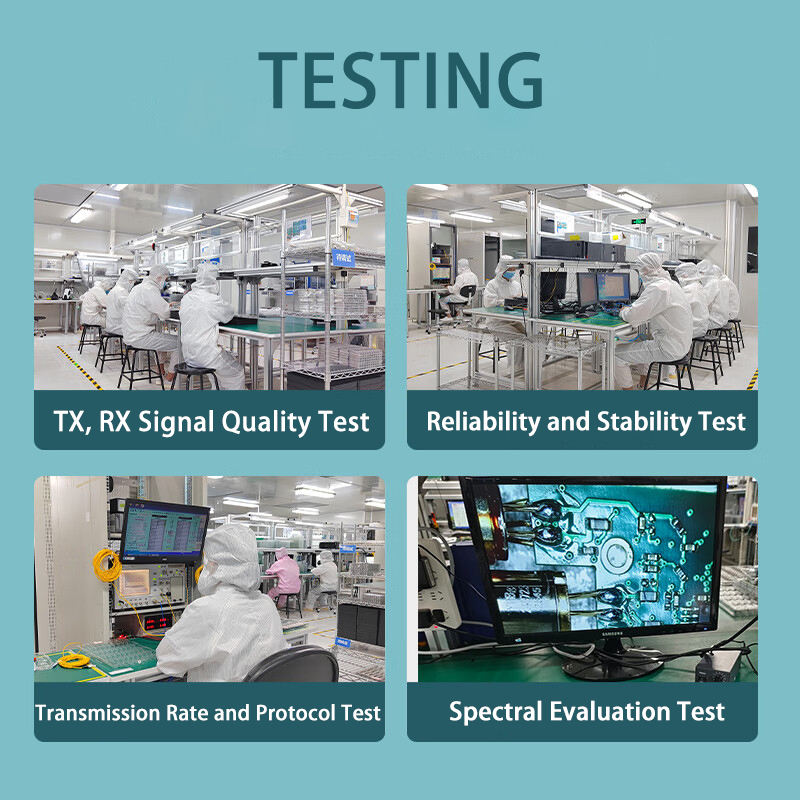 TESTING

TX, RX Signal Quality Test

Reliability and Stability Test

Transmission Rate and Protocol Test

SAMSUNG

Spectral Evaluation Test